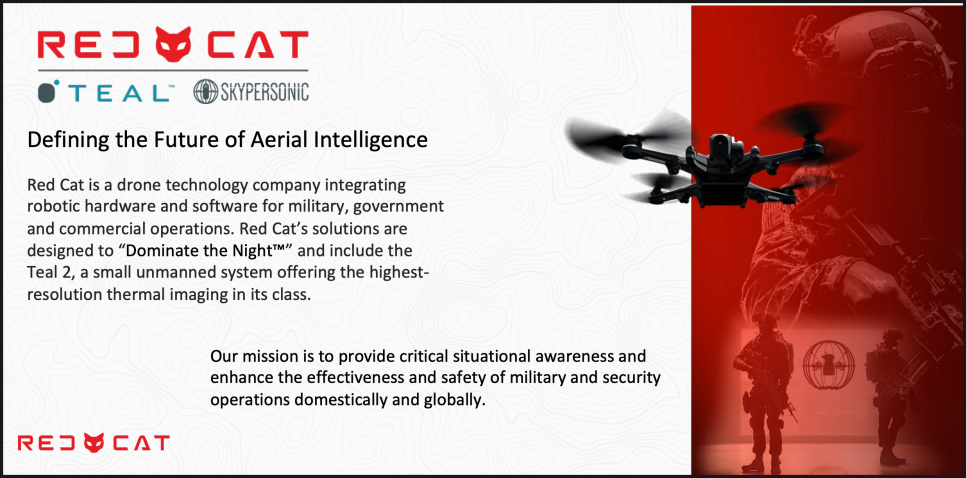 RED CAT

TEAL™ SKYPERSONIC

Defining the Future of Aerial Intelligence

Red Cat is a drone technology company integrating robotic hardware and software for military, government and commercial operations. Red Cat's solutions are designed to "Dominate the Night™" and include the Teal 2, a small unmanned system offering the highest-resolution thermal imaging in its class.

Our mission is to provide critical situational awareness and enhance the effectiveness and safety of military and security operations domestically and globally.

RED CAT